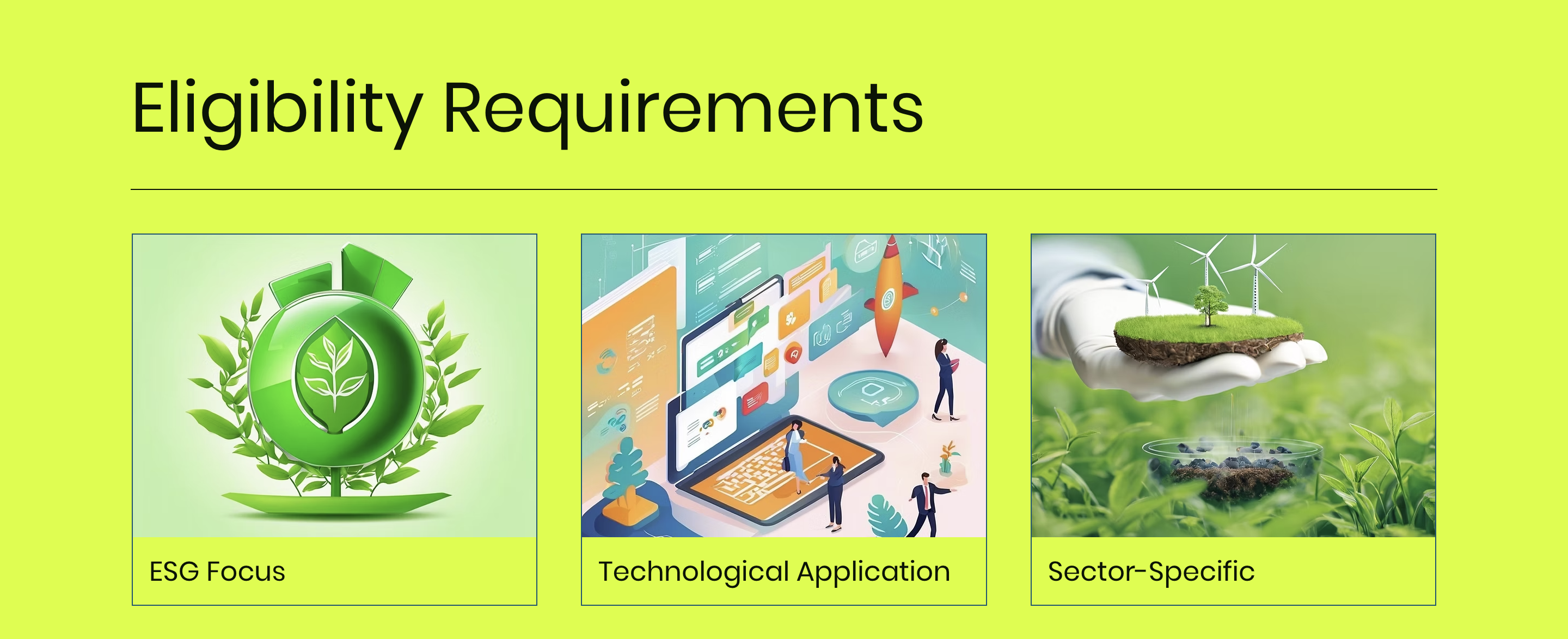 Eligibility Requirements

ESG Focus

Technological Application

Sector-Specific